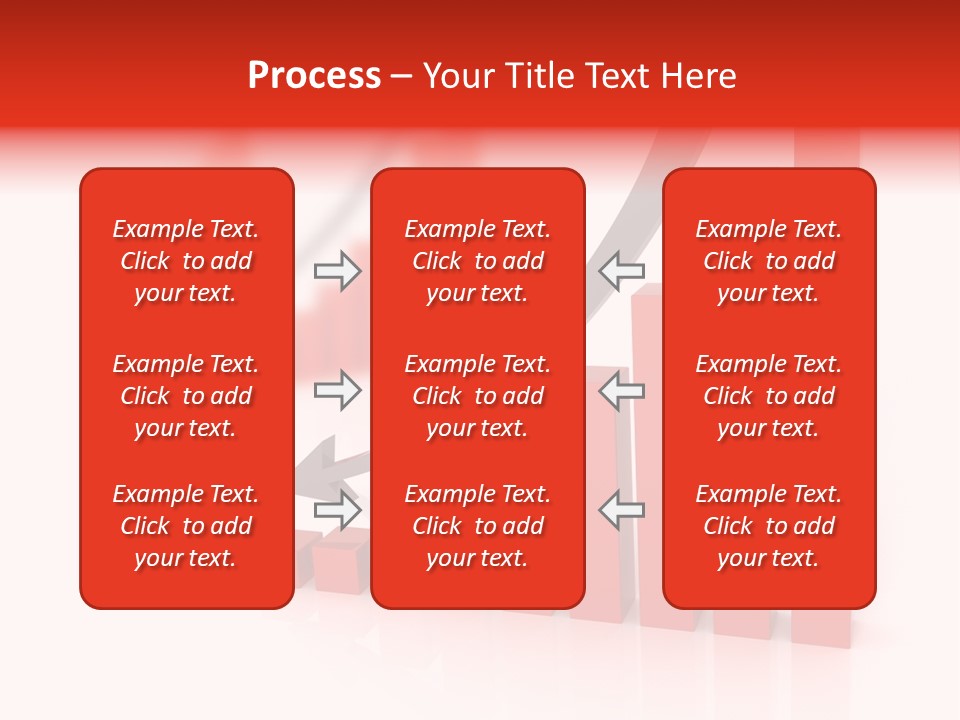 Process – Your Title Text Here

Example Text. Click to add your text.

Example Text. Click to add your text.

Example Text. Click to add your text.

Example Text. Click to add your text.

Example Text. Click to add your text.

Example Text. Click to add your text.

Example Text. Click to add your text.

Example Text. Click to add your text.

Example Text. Click to add your text.